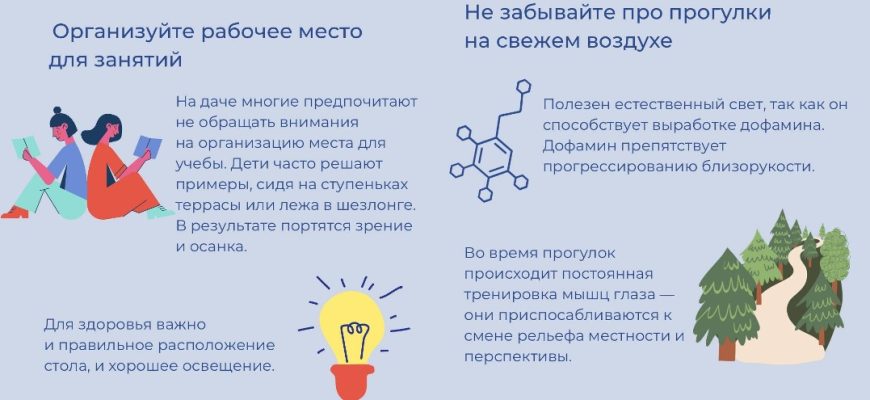 Организуйте рабочее место для занятий

На даче многие предпочитают не обращать внимания на организацию места для учебы. Дети часто решают примеры, сидя на ступеньках террасы или лежа в шезлонге. В результате портятся зрение и осанка.

Для здоровья важно и правильное расположение стола, и хорошее освещение.

Не забывайте про прогулки на свежем воздухе

Полезен естественный свет, так как он способствует выработке дофамина. Дофамин препятствует прогрессированию близорукости.

Во время прогулок происходит постоянная тренировка мышц глаза — они приспосабливаются к смене рельефа местности и перспективы.